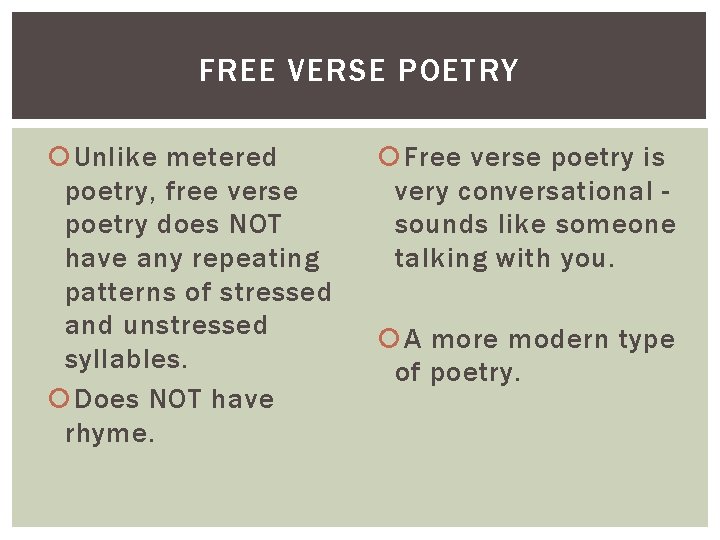 FREE VERSE POETRY

Unlike metered poetry, free verse poetry does NOT have any repeating patterns of stressed and unstressed syllables.

Does NOT have rhyme.

Free verse poetry is very conversational - sounds like someone talking with you.

A more modern type of poetry.